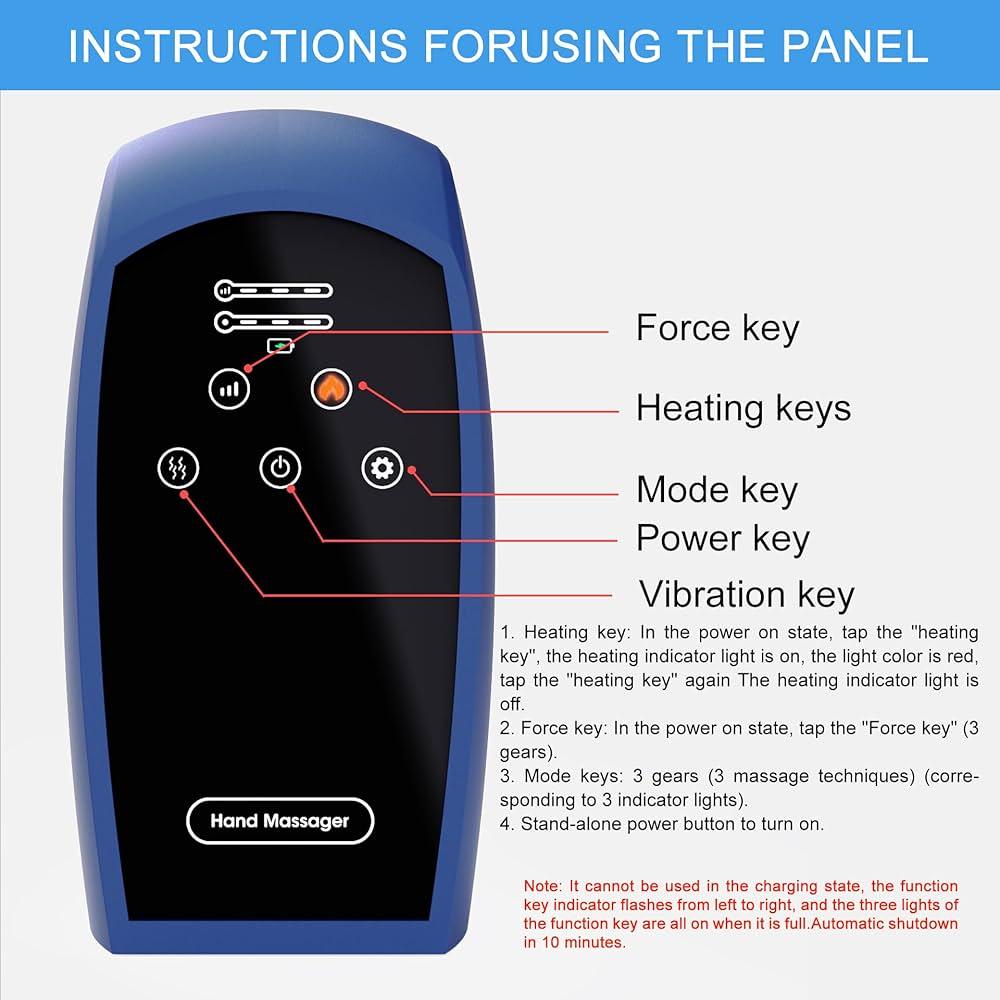 INSTRUCTIONS FORUSING THE PANEL

Force key

Heating keys

Mode key

Power key

Vibration key

Hand Massager

1. Heating key: In the power on state, tap the "heating key", the heating indicator light is on, the light color is red, tap the "heating key" again The heating indicator light is off.
2. Force key: In the power on state, tap the "Force key" (3 gears).
3. Mode keys: 3 gears (3 massage techniques) (corresponding to 3 indicator lights).
4. Stand-alone power button to turn on.

Note: It cannot be used in the charging state, the function key indicator flashes from left to right, and the three lights of the function key are all on when it is full.Automatic shutdown in 10 minutes.